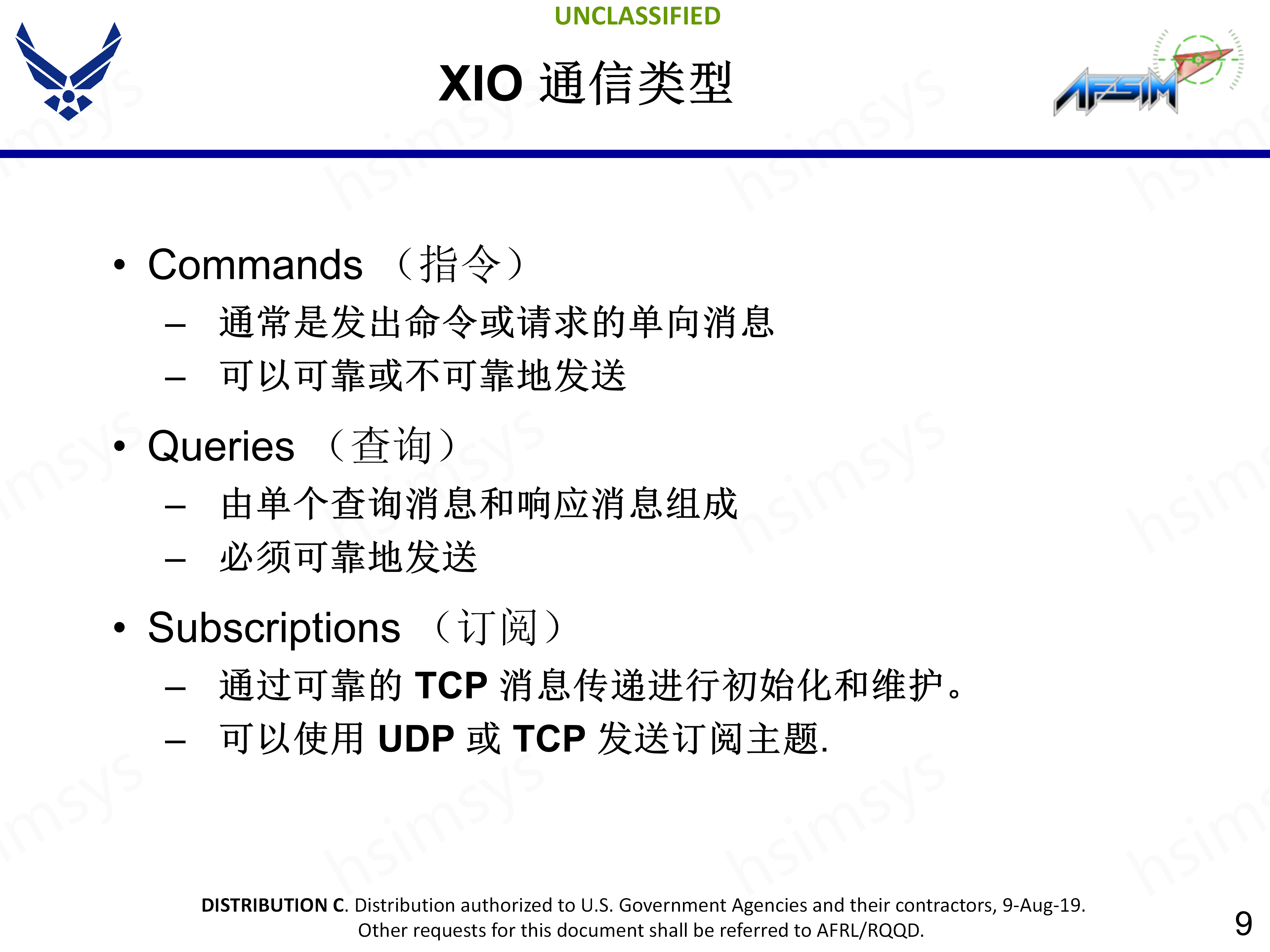 UNCLASSIFIED

XIO 通信类型

AFSIM

• Commands （指令）
– 通常是发出命令或请求的单向消息
– 可以可靠或不可靠地发送

• Queries （查询）
– 由单个查询消息和响应消息组成
– 必须可靠地发送

• Subscriptions （订阅）
– 通过可靠的 TCP 消息传递进行初始化和维护。
– 可以使用 UDP 或 TCP 发送订阅主题.

DISTRIBUTION C. Distribution authorized to U.S. Government Agencies and their contractors, 9-Aug-19. Other requests for this document shall be referred to AFRL/RQQD.

9